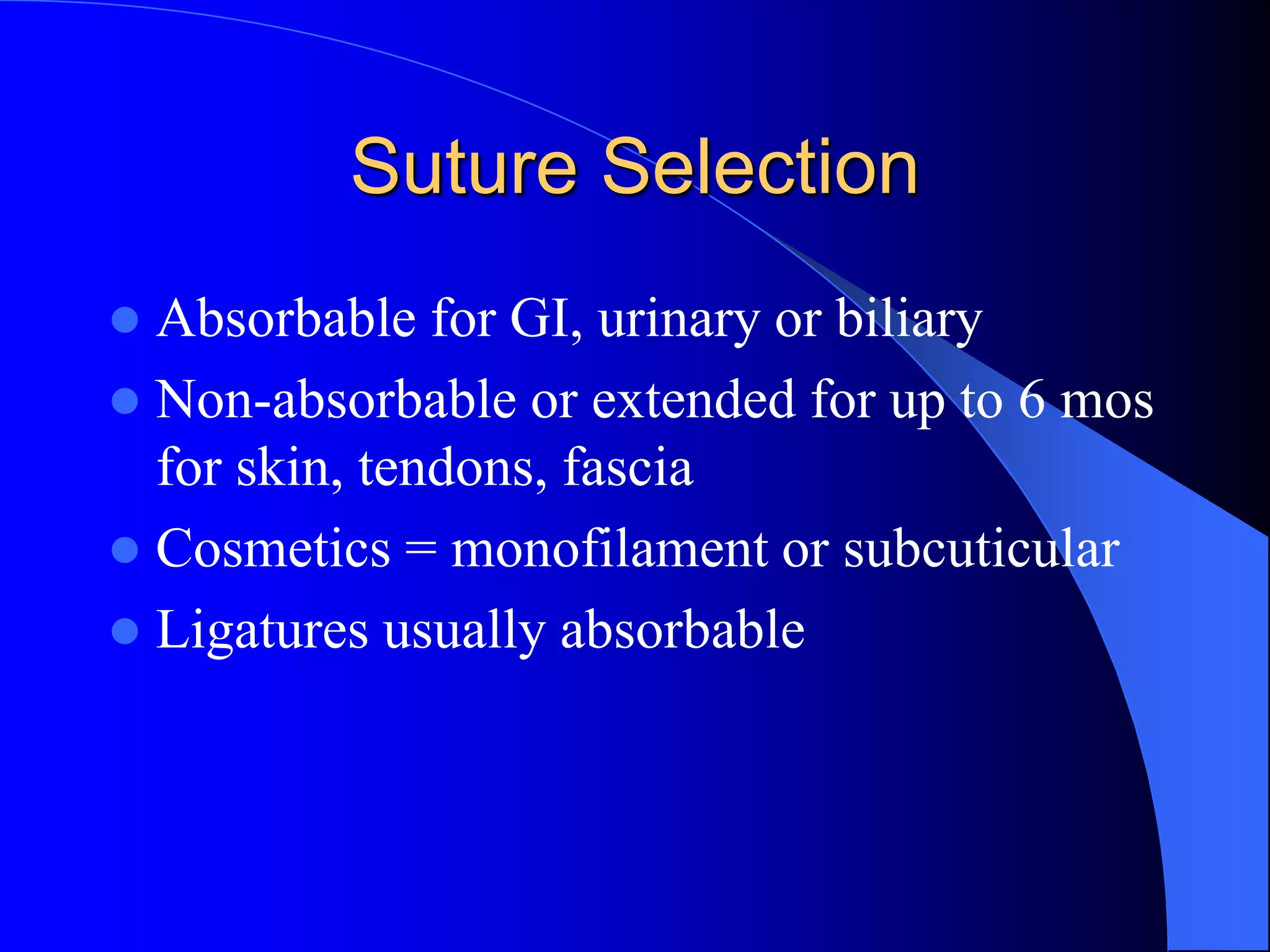 Suture Selection

- Absorbable for GI, urinary or biliary
- Non-absorbable or extended for up to 6 mos for skin, tendons, fascia
- Cosmetics = monofilament or subcuticular
- Ligatures usually absorbable